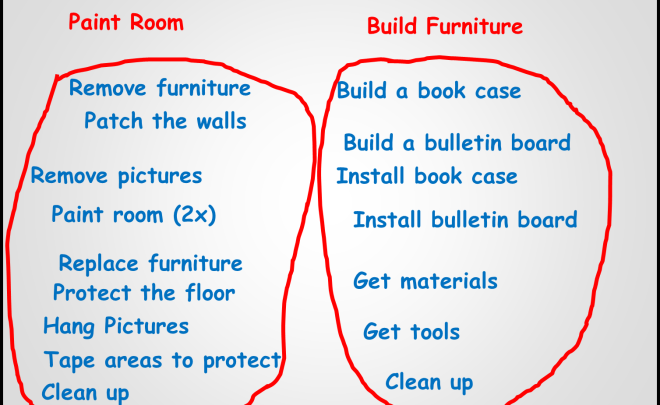 Paint Room

Remove furniture
Patch the walls
Remove pictures
Paint room (2x)
Replace furniture
Protect the floor
Hang Pictures
Tape areas to protect
Clean up

Build Furniture

Build a book case
Build a bulletin board
Install book case
Install bulletin board
Get materials
Get tools
Clean up